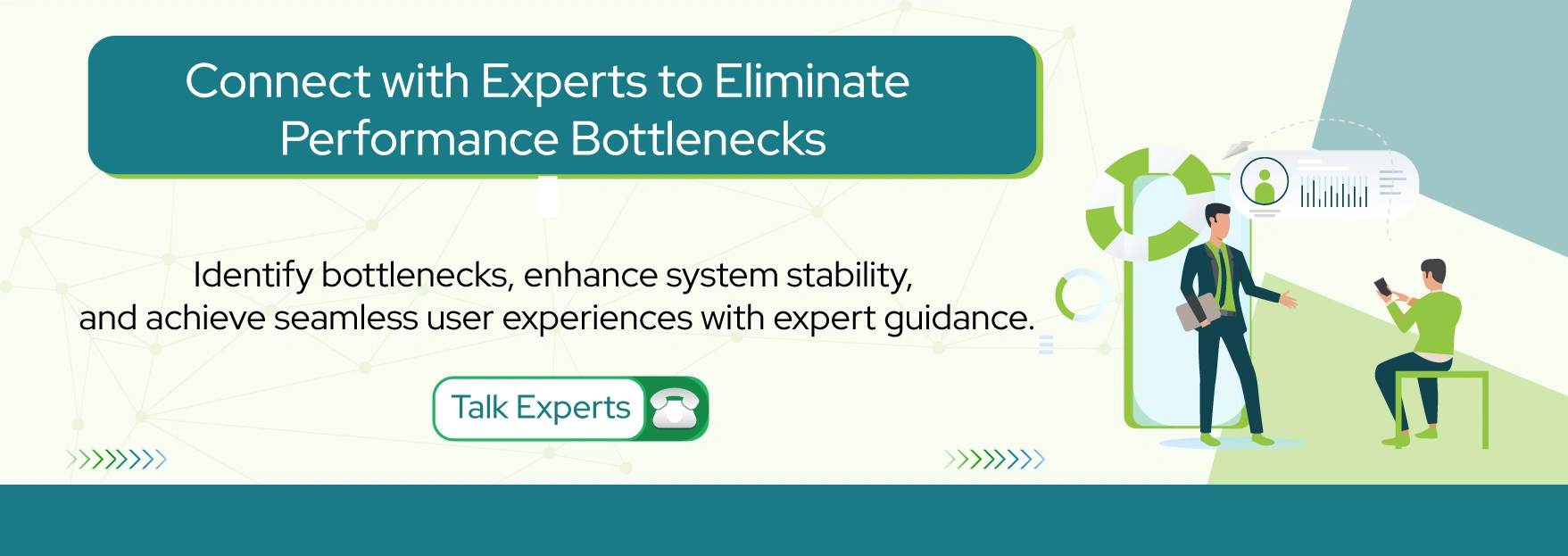 Connect with Experts to Eliminate Performance Bottlenecks

Identify bottlenecks, enhance system stability, and achieve seamless user experiences with expert guidance.

Talk Experts